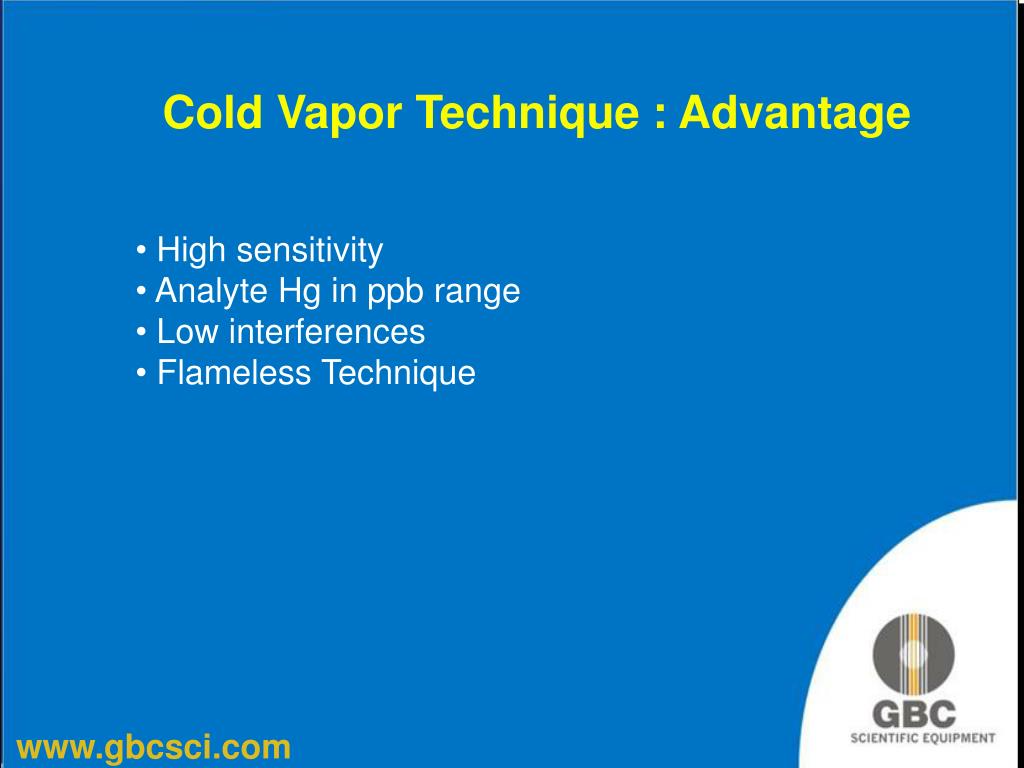 Cold Vapor Technique : Advantage

• High sensitivity
• Analyte Hg in ppb range
• Low interferences
• Flameless Technique

www.gbcsci.com

GBC
SCIENTIFIC EQUIPMENT